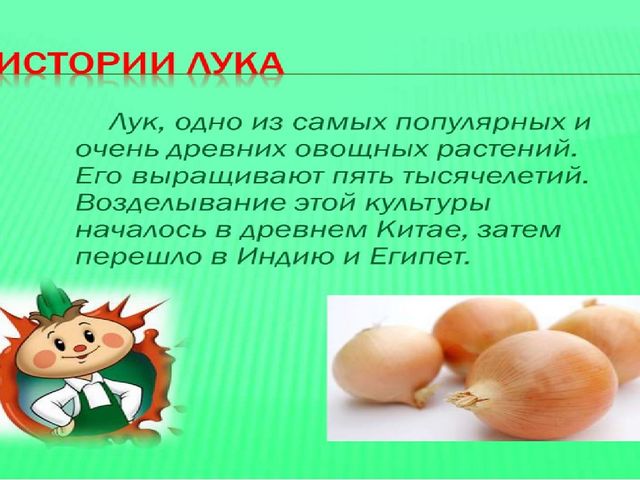 ИСТОРИИ ЛУКА

Лук, одно из самых популярных и очень древних овощных растений. Его выращивают пять тысячелетий. Возделывание этой культуры началось в древнем Китае, затем перешло в Индию и Египет.